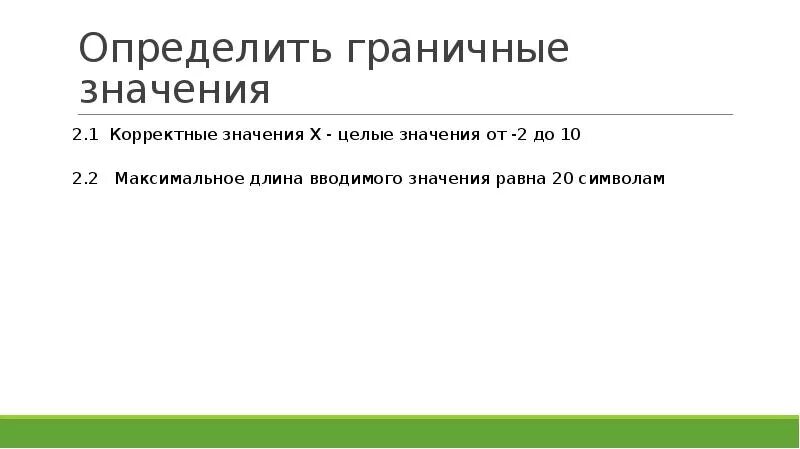 Определить граничные значения

2.1 Корректные значения X - целые значения от -2 до 10

2.2 Максимальное длина вводимого значения равна 20 символам